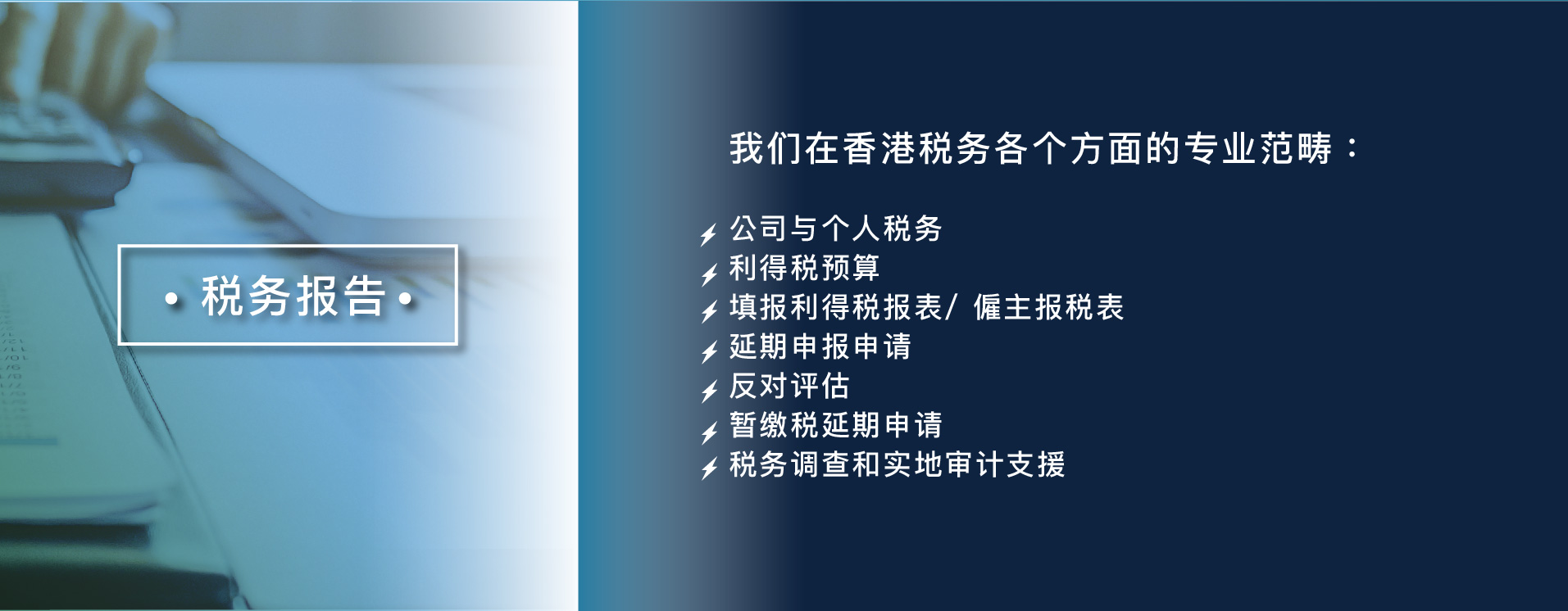 • 税务报告 •

我们在香港税务各个方面的专业范畴：

公司与个人税务
利得税预算
填报利得税报表/ 僱主报税表
延期申报申请
反对评估
暂缴税延期申请
税务调查和实地审计支援